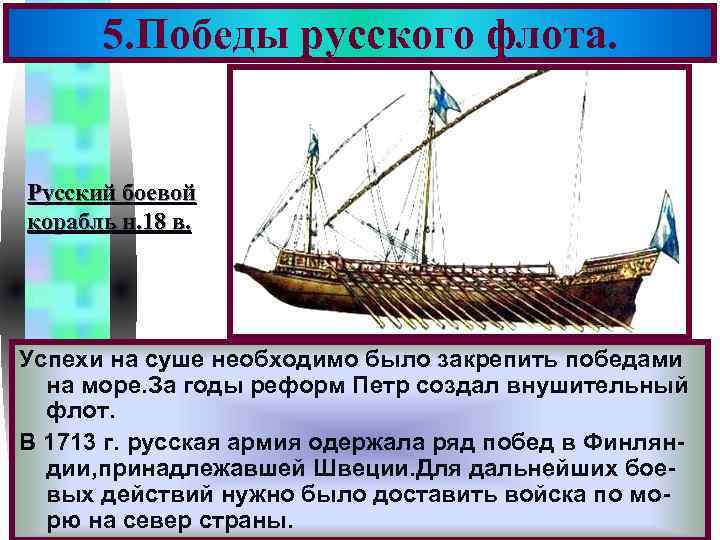 5.Победы русского флота.

Русский боевой корабль н.18 в.

Успехи на суше необходимо было закрепить победами на море.За годы реформ Петр создал внушительный флот.

В 1713 г. русская армия одержала ряд побед в Финляндии,принадлежавшей Швеции.Для дальнейших боевых действий нужно было доставить войска по морю на север страны.